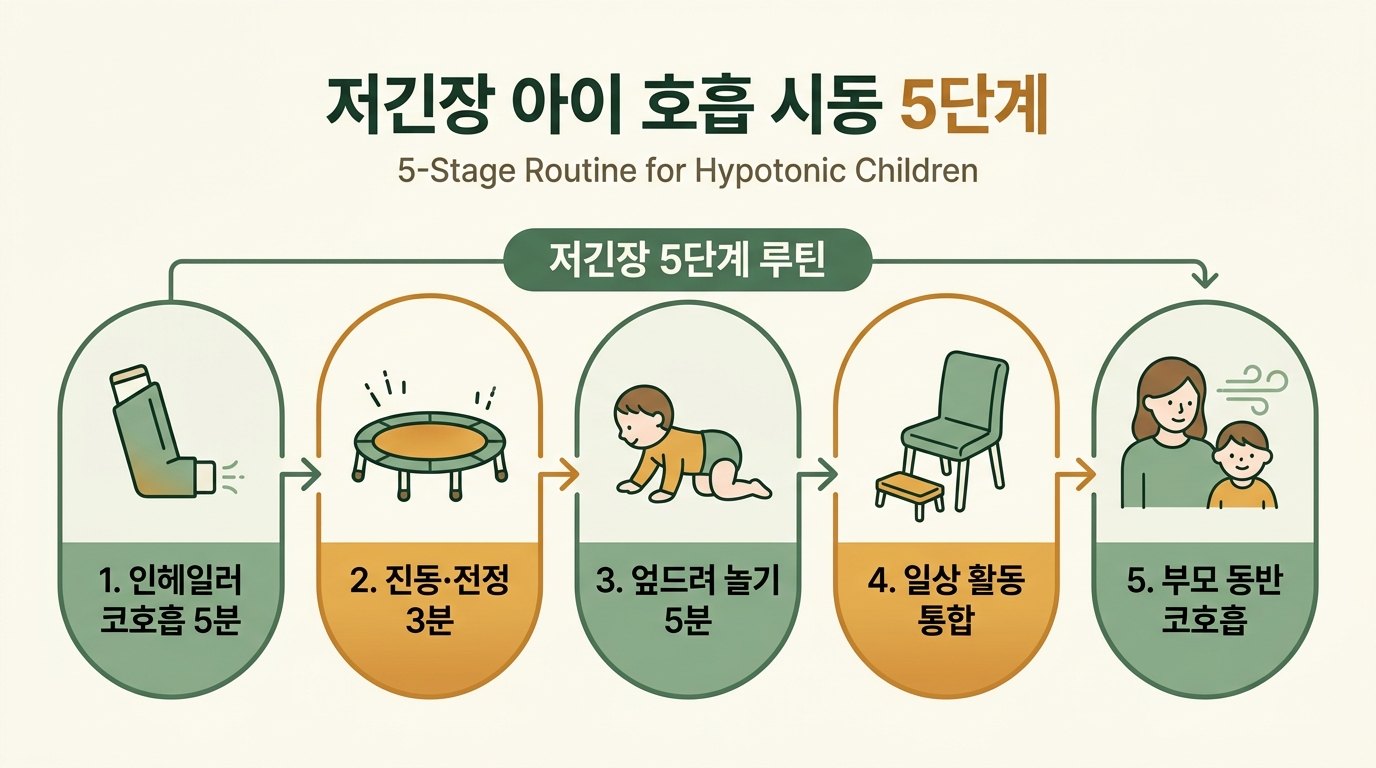 저긴장 아이 호흡 시동 5단계

5-Stage Routine for Hypotonic Children

저긴장 5단계 루틴

1. 인헤일러 코호흡 5분

2. 진동·전정 3분

3. 엎드려 놀기 5분

4. 일상 활동 통합

5. 부모 동반 코호흡